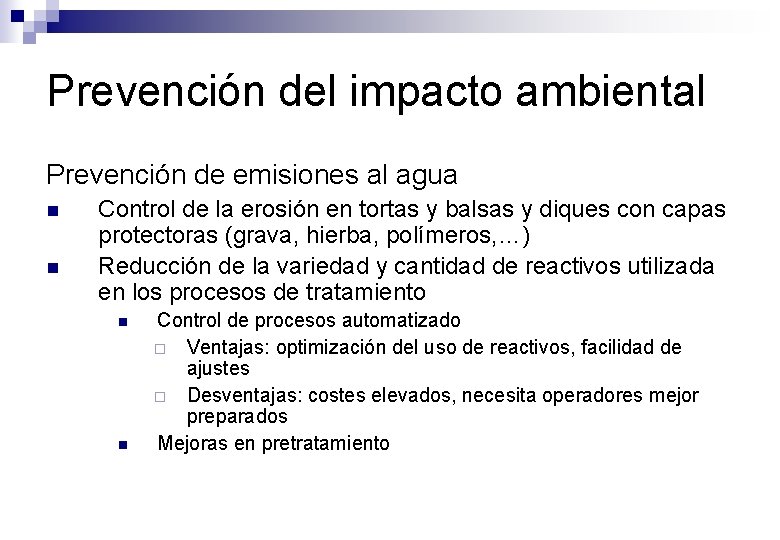 Prevención del impacto ambiental

Prevención de emisiones al agua

- Control de la erosión en tortas y balsas y diques con capas protectoras (grava, hierba, polímeros,…)
- Reducción de la variedad y cantidad de reactivos utilizada en los procesos de tratamiento
  - Control de procesos automatizado
    - Ventajas: optimización del uso de reactivos, facilidad de ajustes
    - Desventajas: costes elevados, necesita operadores mejor preparados
  - Mejoras en pretratamiento